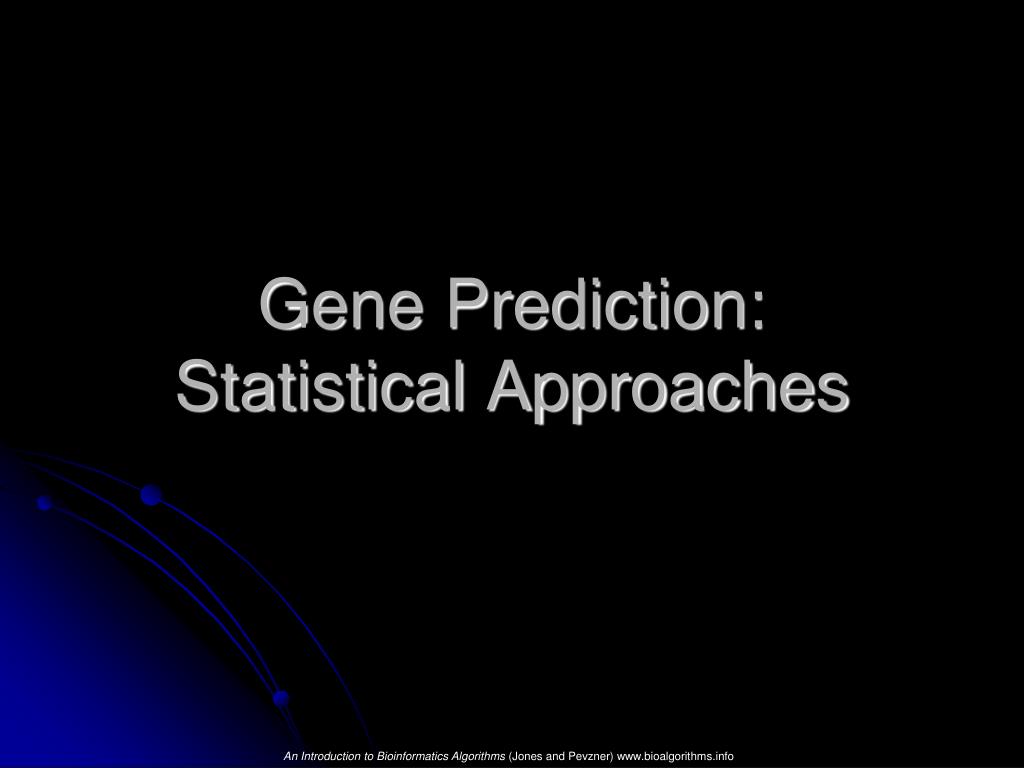 Gene Prediction: Statistical Approaches

An Introduction to Bioinformatics Algorithms (Jones and Pevzner) www.bioalgorithms.info